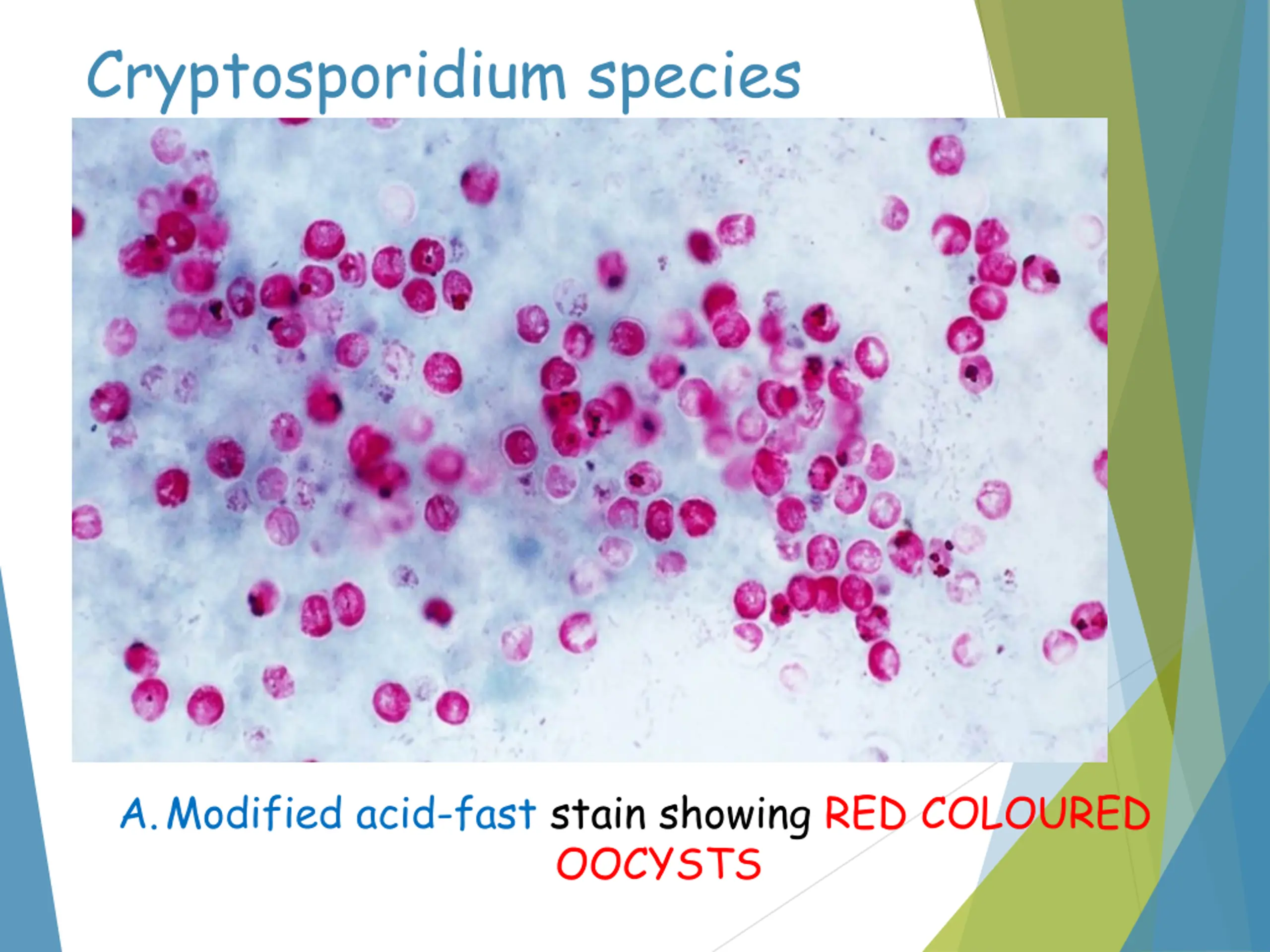 Cryptosporidium species

A. Modified acid-fast stain showing RED COLOURED OOCYSTS